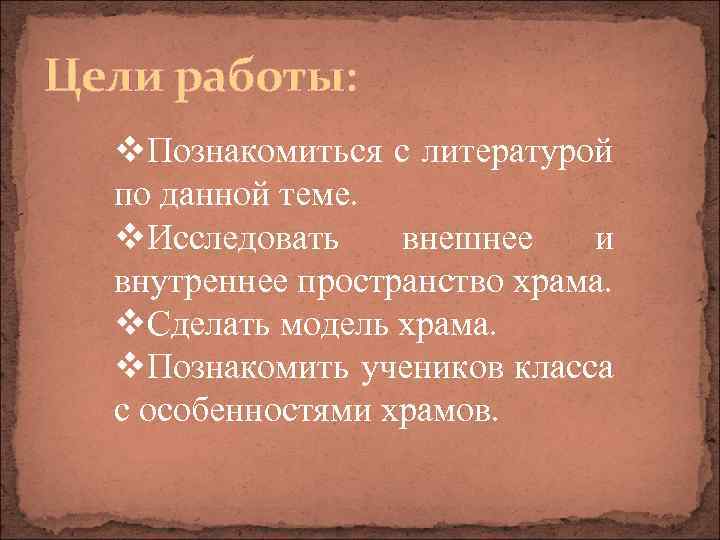 Цели работы:

❖Познакомиться с литературой по данной теме.

❖Исследовать внешнее и внутреннее пространство храма.

❖Сделать модель храма.

❖Познакомить учеников класса с особенностями храмов.